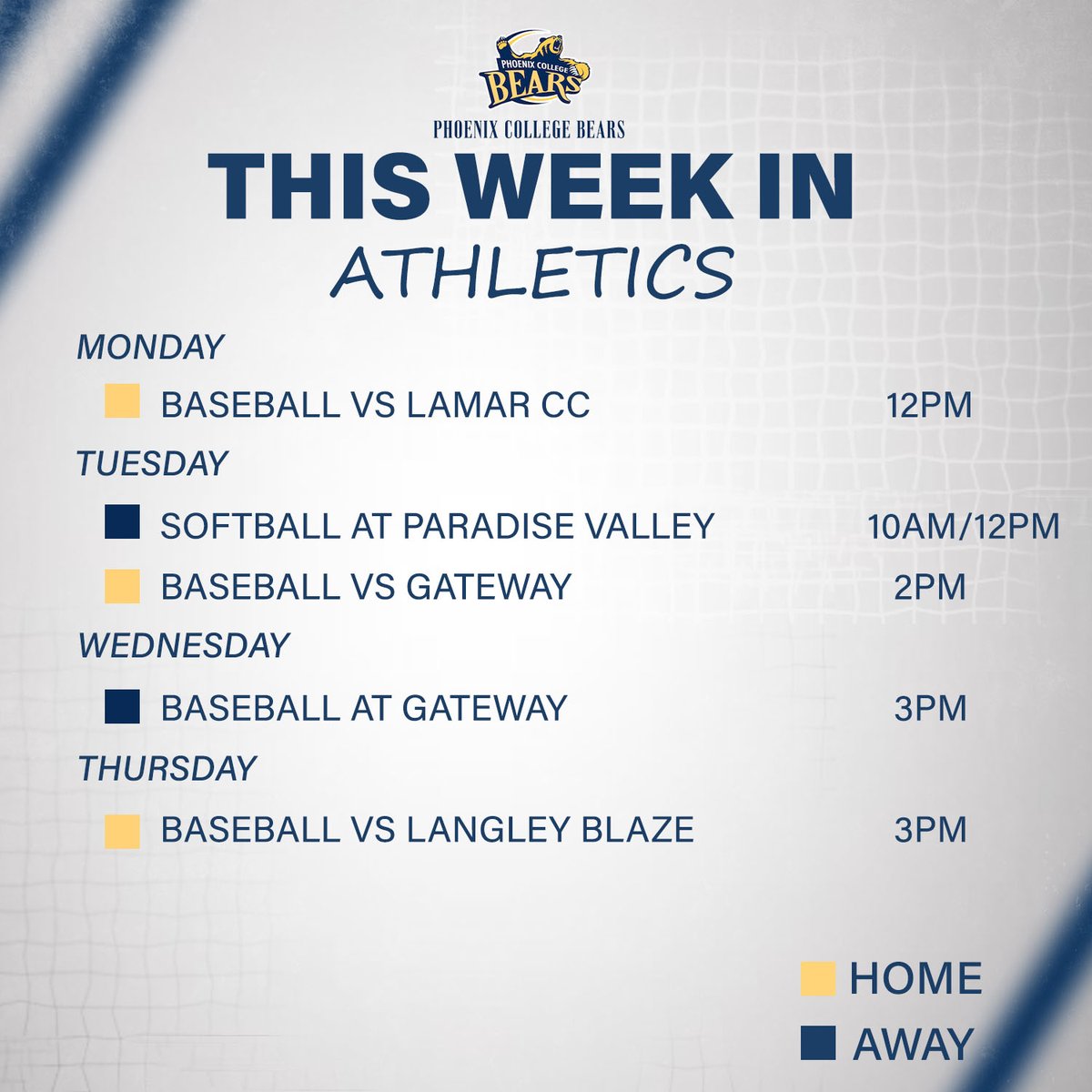 PHOENIX COLLEGE
BEARS

PHOENIX COLLEGE BEARS

THIS WEEK IN
ATHLETICS

MONDAY

BASEBALL VS LAMAR CC 12PM

TUESDAY

SOFTBALL AT PARADISE VALLEY 10AM/12PM

BASEBALL VS GATEWAY 2PM

WEDNESDAY

BASEBALL AT GATEWAY 3PM

THURSDAY

BASEBALL VS LANGLEY BLAZE 3PM

HOME

AWAY